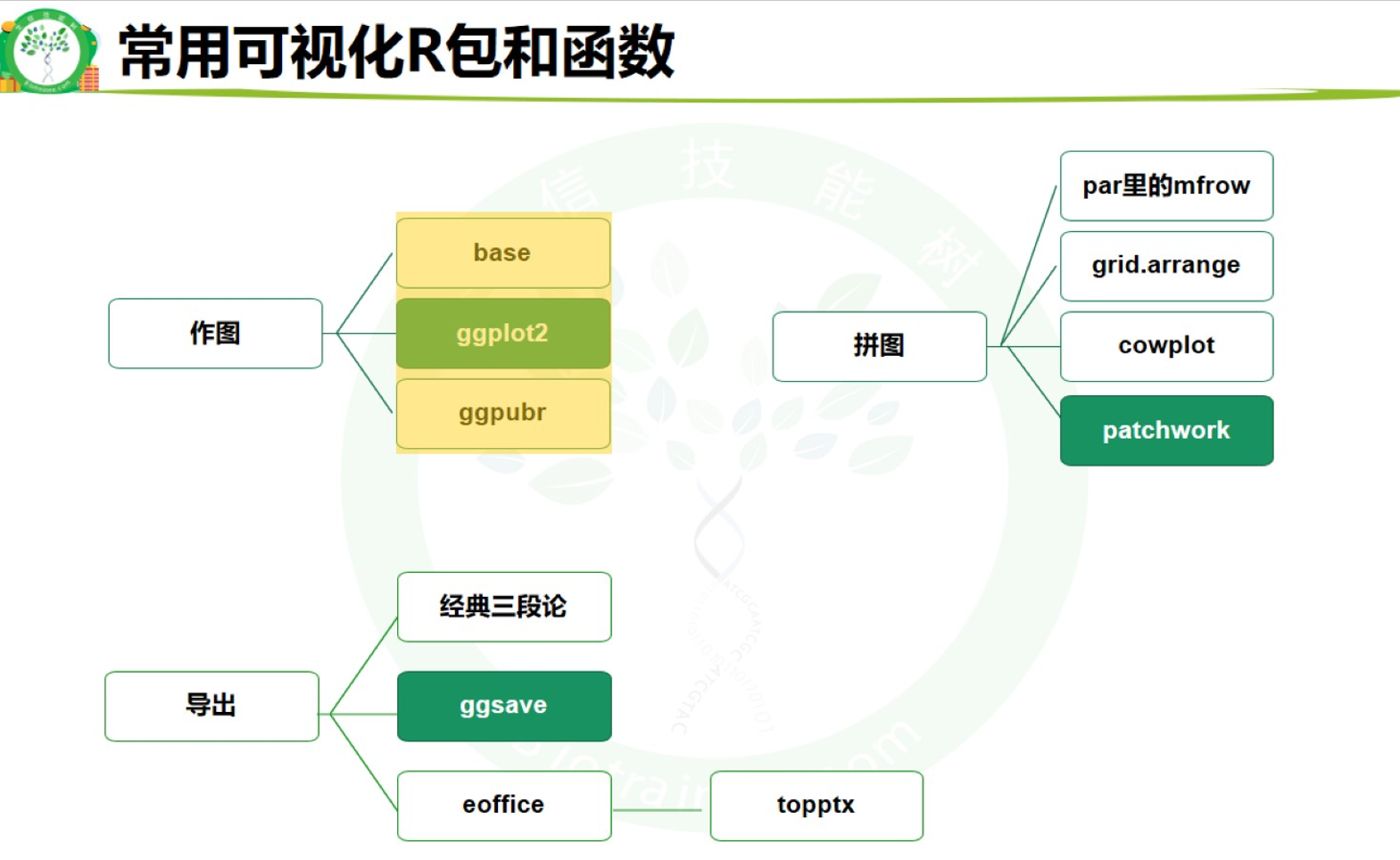 常用可视化R包和函数

作图

base

ggplot2

ggpubr

拼图

par里的mfrow

grid.arrange

cowplot

patchwork

导出

经典三段论

ggsave

eoffice

topptx